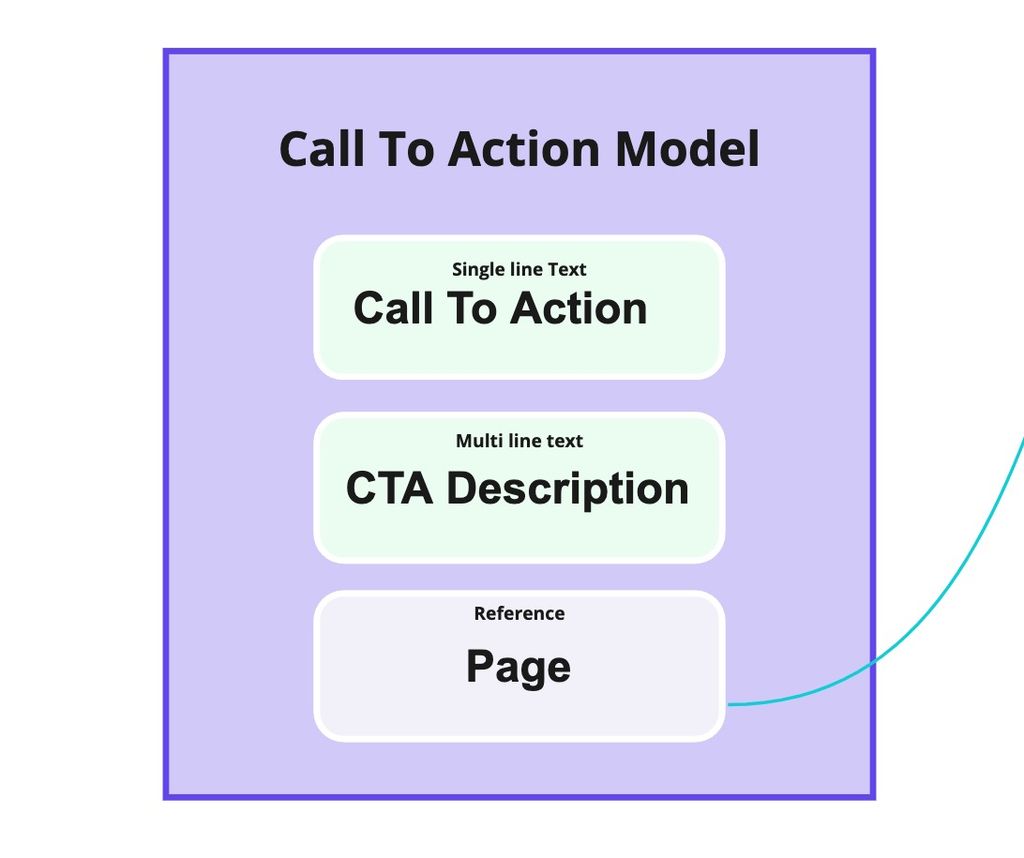 Call To Action Model

Single line Text
Call To Action

Multi line text
CTA Description

Reference
Page